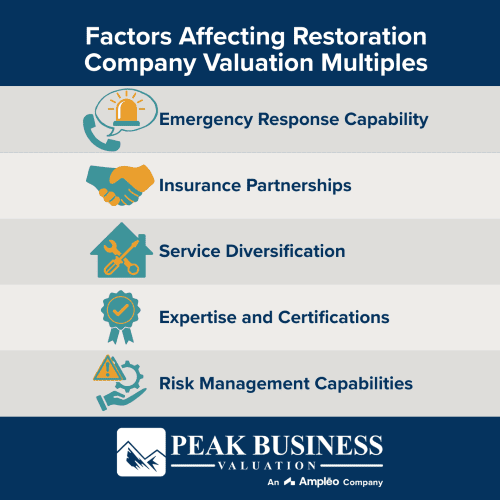 Factors Affecting Restoration Company Valuation Multiples

Emergency Response Capability

Insurance Partnerships

Service Diversification

Expertise and Certifications

Risk Management Capabilities

PEAK BUSINESS
VALUATION
An Amplēo Company